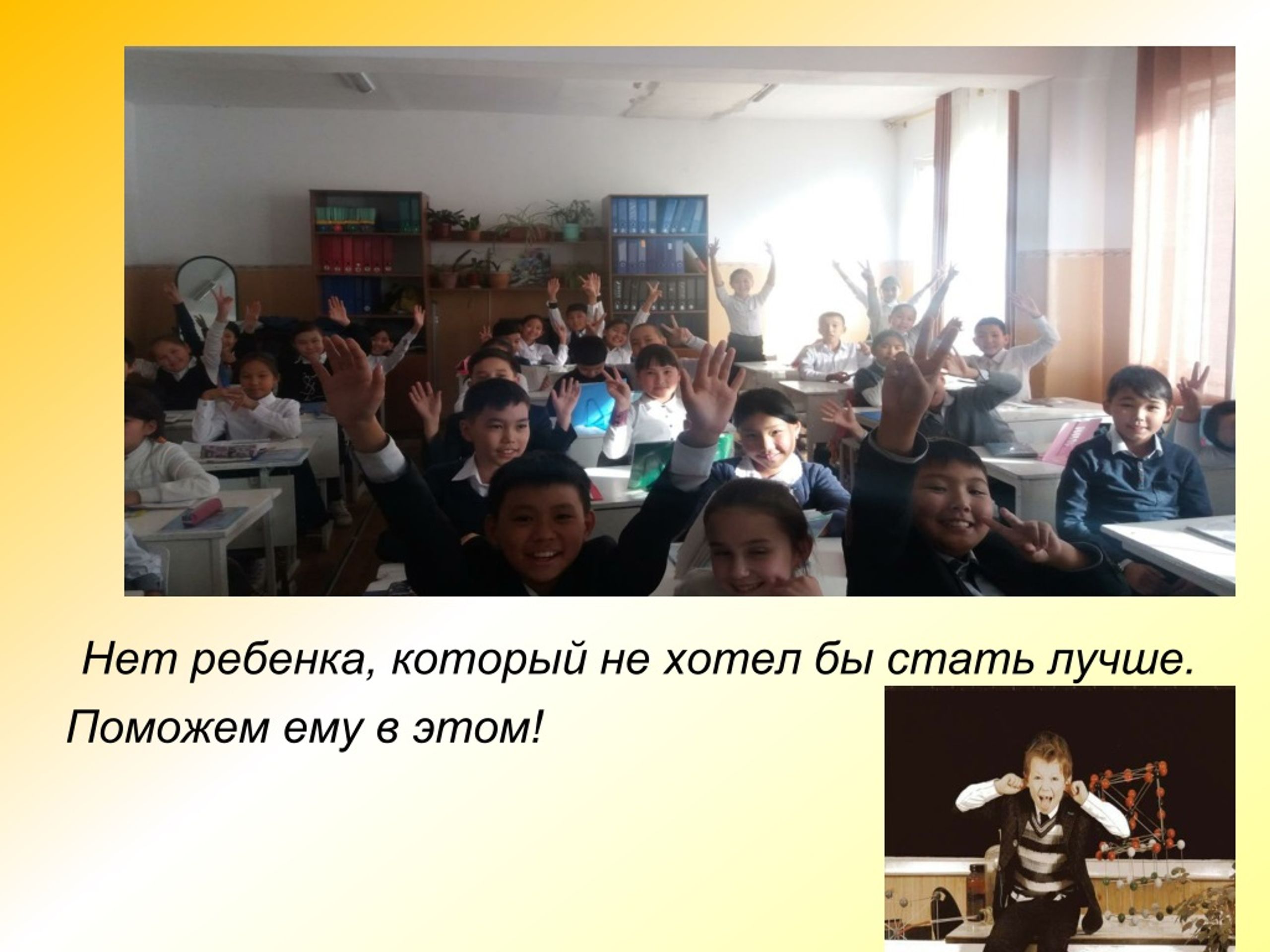 Нет ребенка, который не хотел бы стать лучше.

Поможем ему в этом!